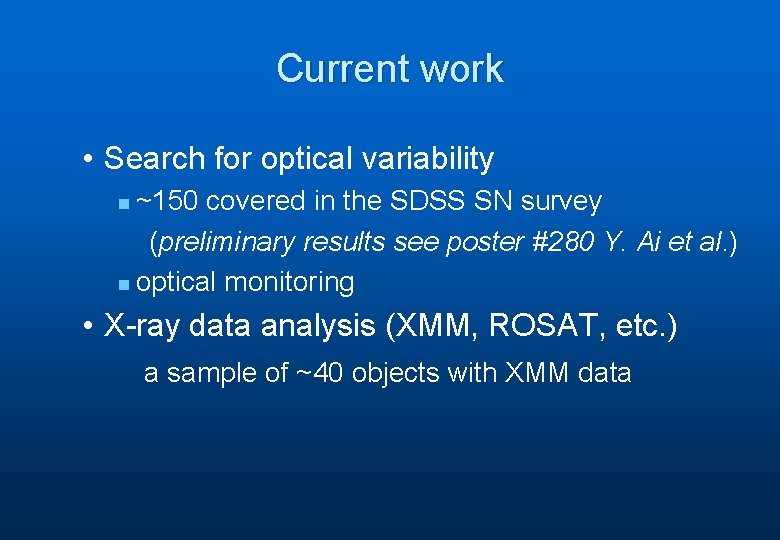 Current work

• Search for optical variability
▪ ~150 covered in the SDSS SN survey
(preliminary results see poster #280 Y. Ai et al.)
▪ optical monitoring

• X-ray data analysis (XMM, ROSAT, etc.)
a sample of ~40 objects with XMM data